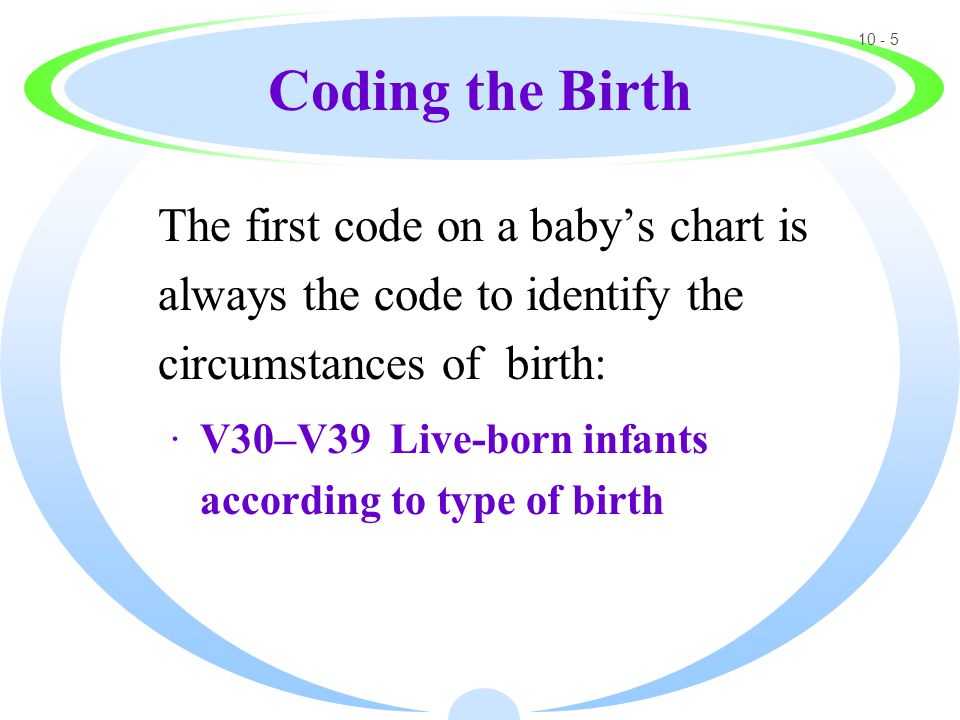 10 - 5

Coding the Birth

The first code on a baby’s chart is always the code to identify the circumstances of birth:

· V30–V39 Live-born infants according to type of birth